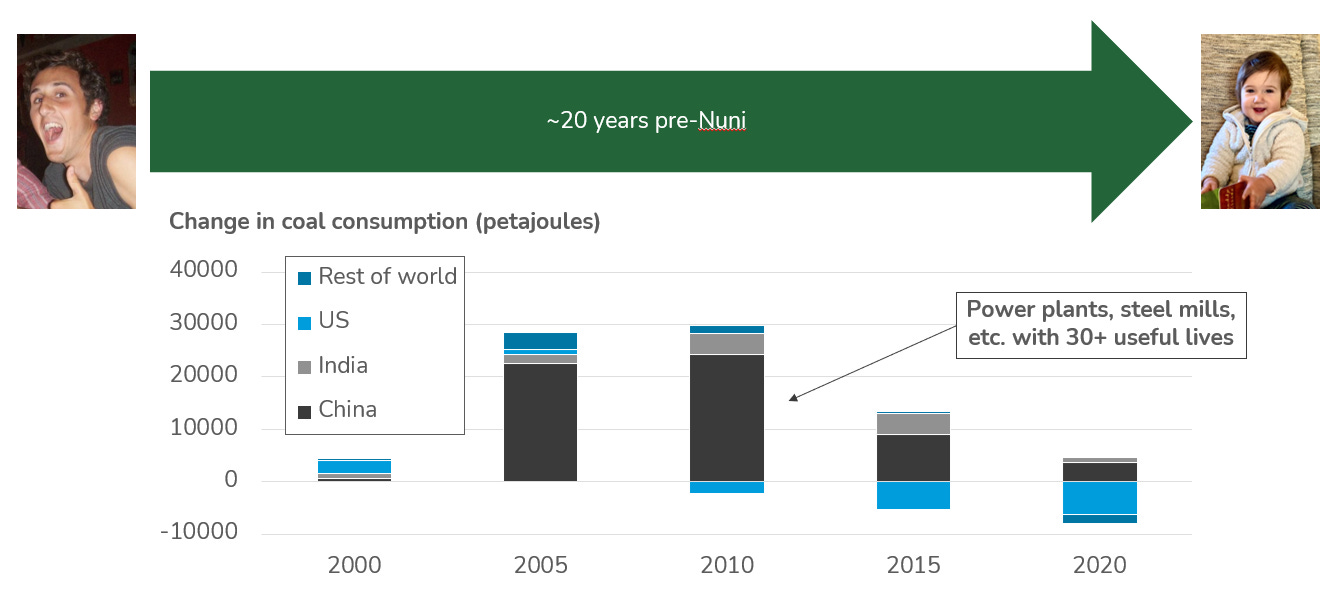 ~20 years pre-Nuni

Change in coal consumption (petajoules)

40000
30000
20000
10000
0
-10000

Rest of world
US
India
China

Power plants, steel mills, etc. with 30+ useful lives

2000
2005
2010
2015
2020